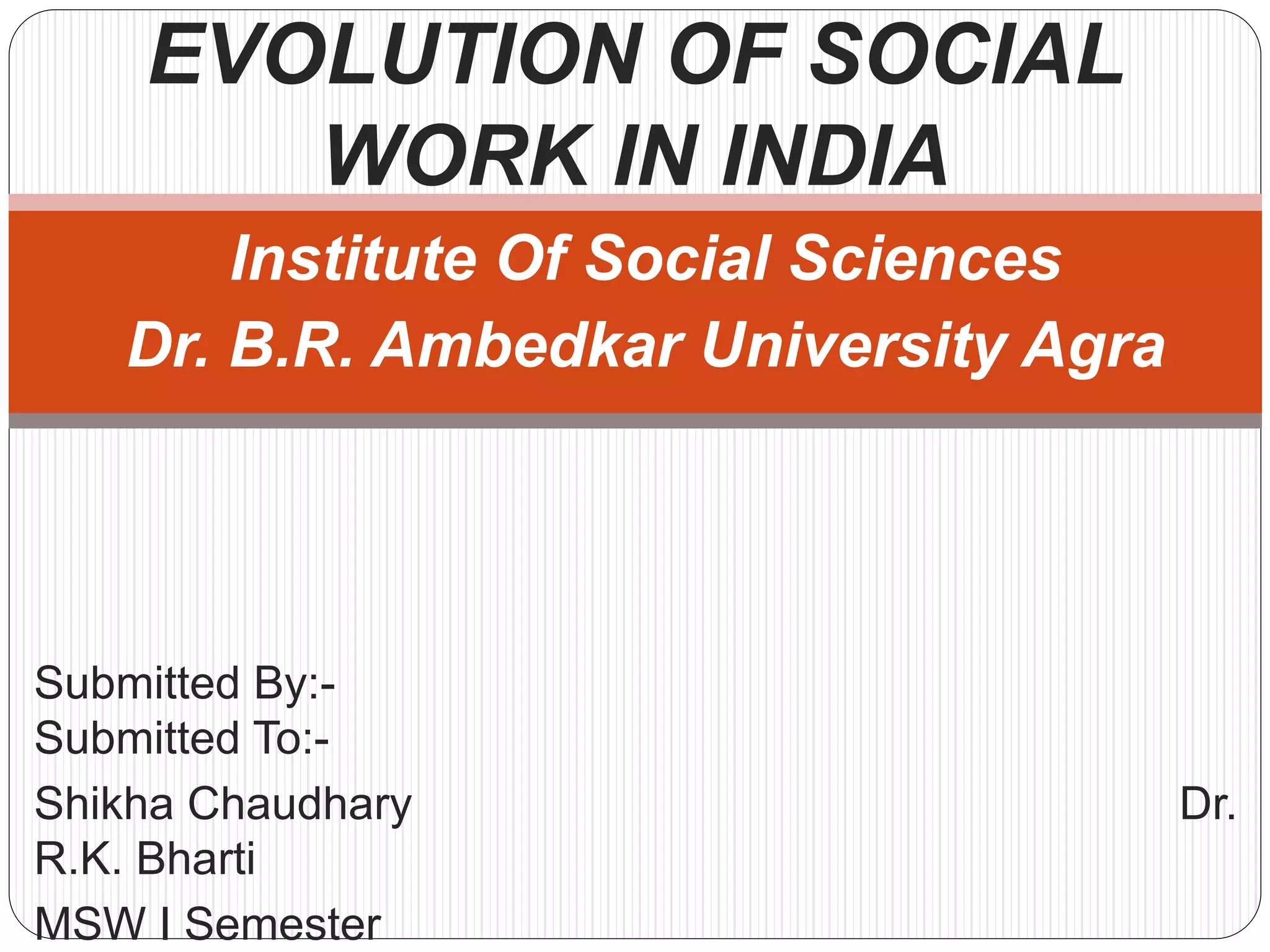 EVOLUTION OF SOCIAL WORK IN INDIA

Institute Of Social Sciences
Dr. B.R. Ambedkar University Agra

Submitted By:-
Submitted To:-
Shikha Chaudhary Dr.
R.K. Bharti
MSW I Semester